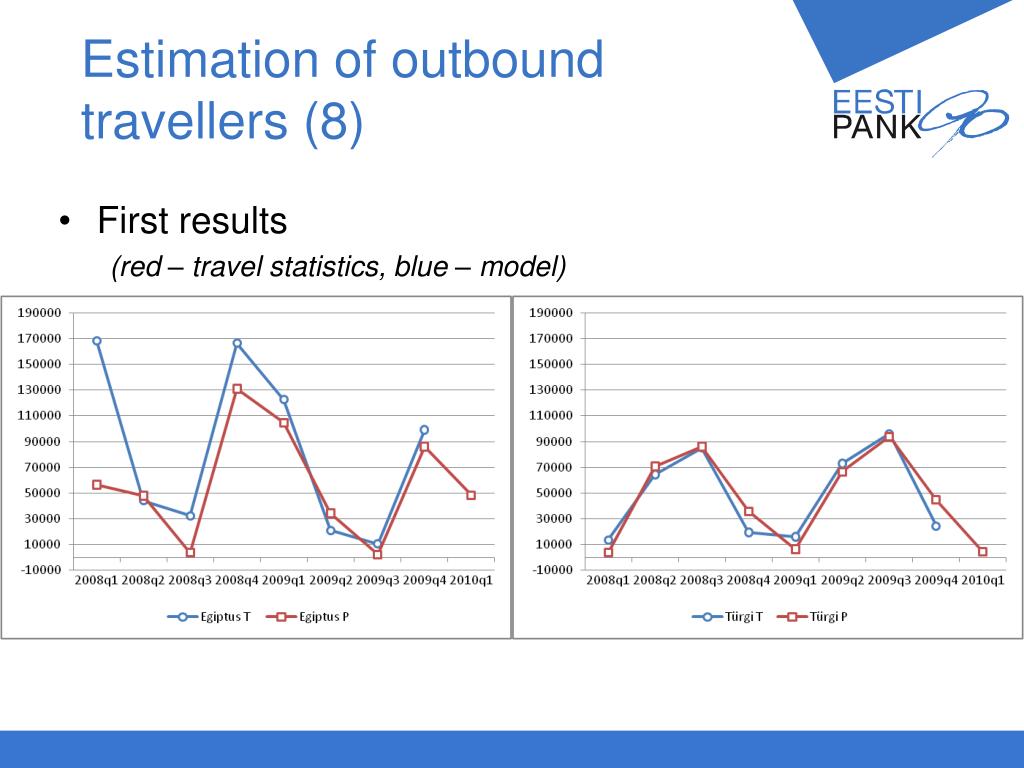 Estimation of outbound travellers (8)

EESTI PANK

• First results

(red – travel statistics, blue – model)

190000
170000
150000
130000
110000
90000
70000
50000
30000
10000
-10000

2008q1 2008q2 2008q3 2008q4 2009q1 2009q2 2009q3 2009q4 2010q1

Egiptus T   Egiptus P

190000
170000
150000
130000
110000
90000
70000
50000
30000
10000
-10000

2008q1 2008q2 2008q3 2008q4 2009q1 2009q2 2009q3 2009q4 2010q1

Türgi T   Türgi P